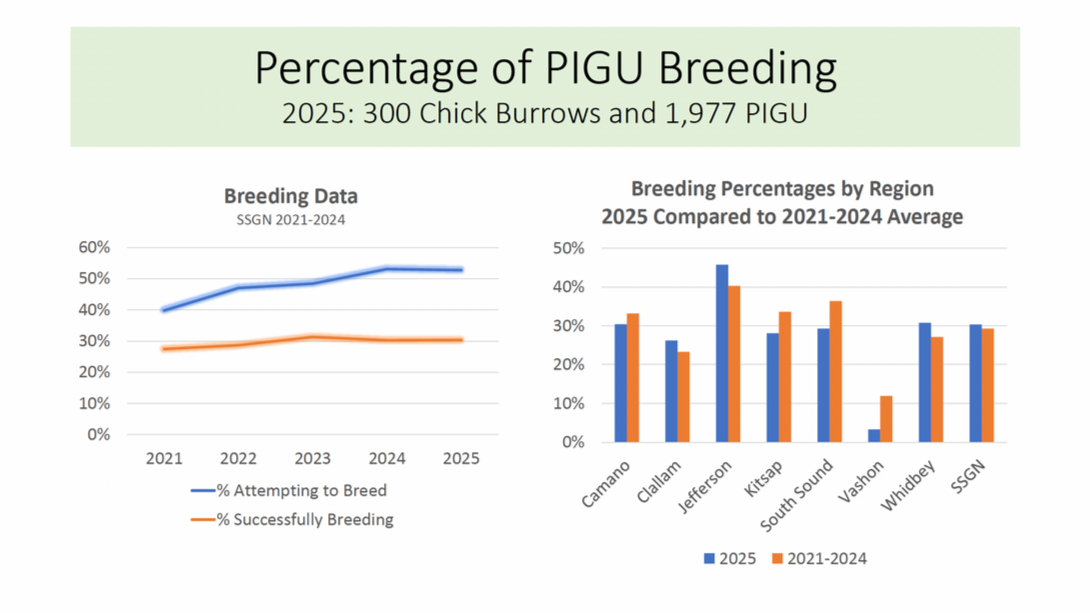 Percentage of PIGU Breeding
2025: 300 Chick Burrows and 1,977 PIGU

Breeding Data
SSGN 2021-2024

60%
50%
40%
30%
20%
10%
0%

2021 2022 2023 2024 2025

% Attempting to Breed
% Successfully Breeding

Breeding Percentages by Region
2025 Compared to 2021-2024 Average

50%
40%
30%
20%
10%
0%

Camano Clallam Jefferson Kitsap South Sound Vashon Whidbey SSGN

2025 2021-2024